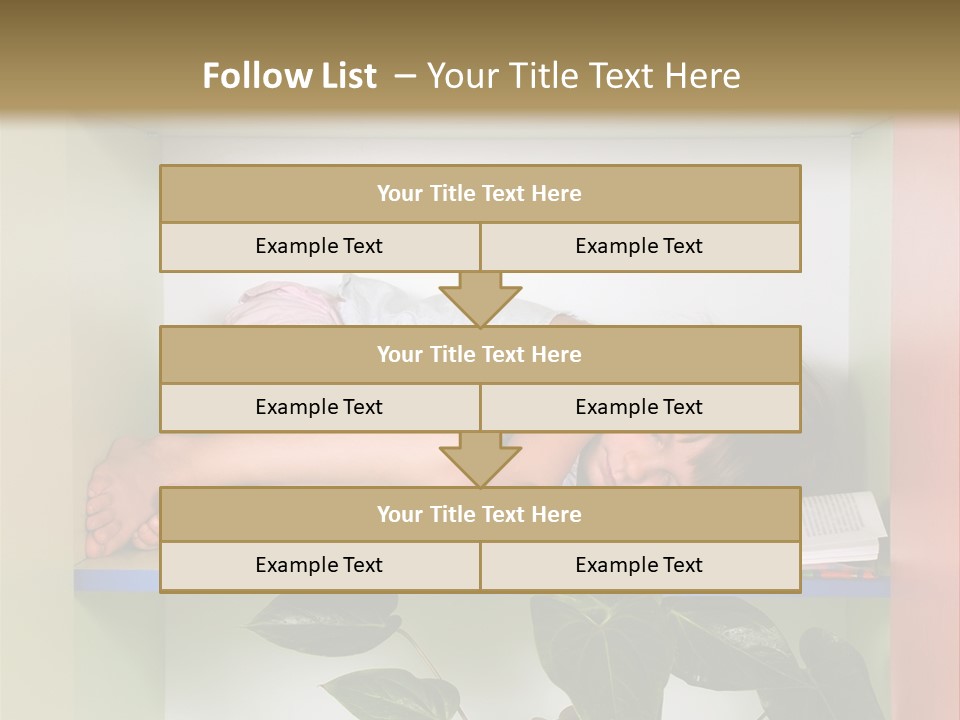 Follow List – Your Title Text Here

| Your Title Text Here | |
|---|---|
| Example Text | Example Text |

| Your Title Text Here | |
|---|---|
| Example Text | Example Text |

| Your Title Text Here | |
|---|---|
| Example Text | Example Text |